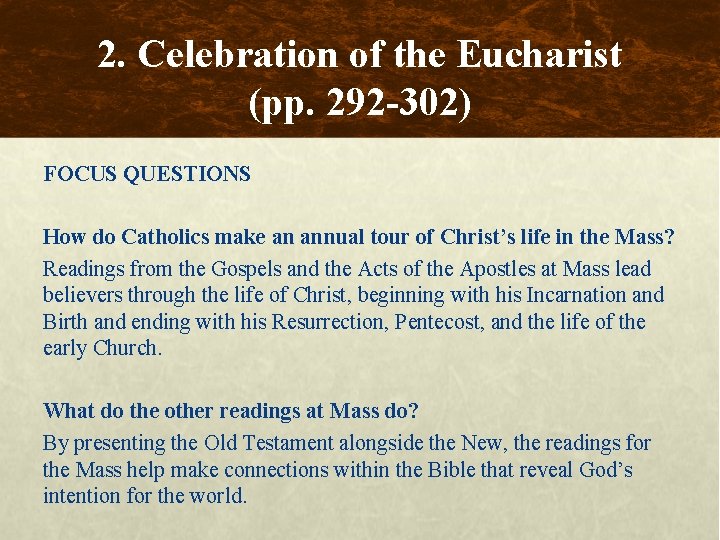 2. Celebration of the Eucharist (pp. 292-302)

FOCUS QUESTIONS

How do Catholics make an annual tour of Christ’s life in the Mass?

Readings from the Gospels and the Acts of the Apostles at Mass lead believers through the life of Christ, beginning with his Incarnation and Birth and ending with his Resurrection, Pentecost, and the life of the early Church.

What do the other readings at Mass do?

By presenting the Old Testament alongside the New, the readings for the Mass help make connections within the Bible that reveal God’s intention for the world.